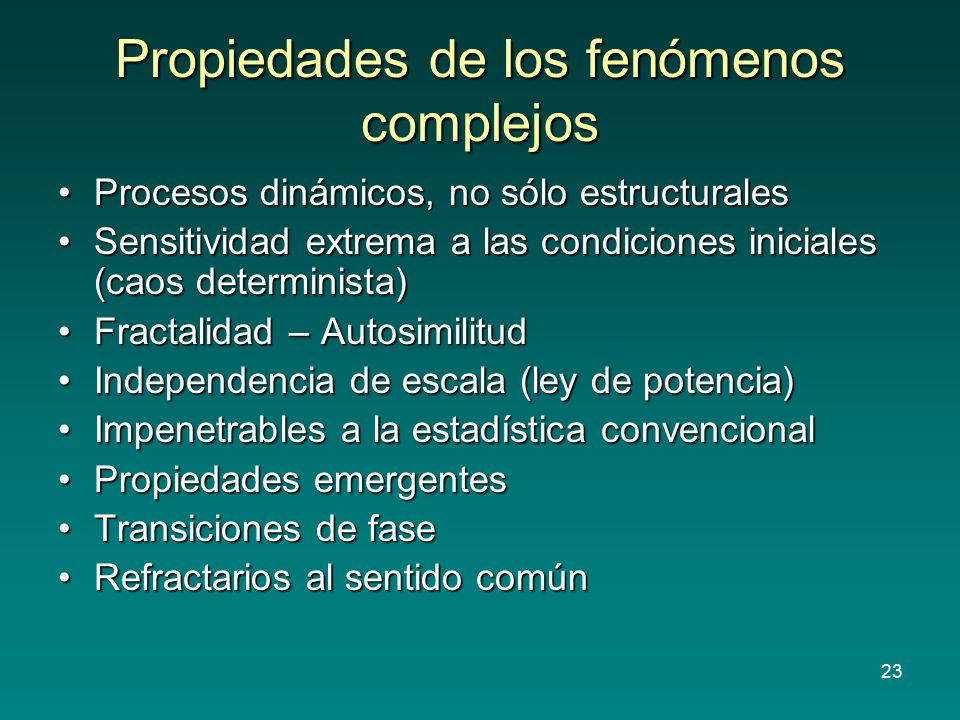 Propiedades de los fenómenos complejos

• Procesos dinámicos, no sólo estructurales
• Sensitividad extrema a las condiciones iniciales (caos determinista)
• Fractalidad – Autosimilitud
• Independencia de escala (ley de potencia)
• Impenetrables a la estadística convencional
• Propiedades emergentes
• Transiciones de fase
• Refractarios al sentido común

23